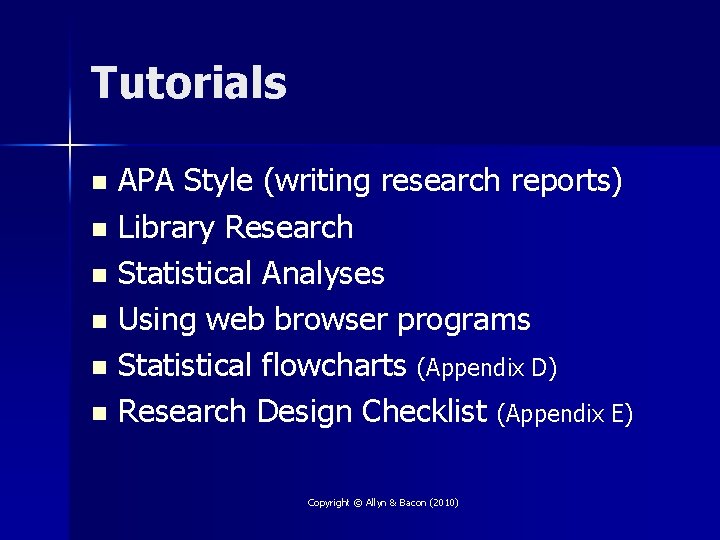 Tutorials

- APA Style (writing research reports)
- Library Research
- Statistical Analyses
- Using web browser programs
- Statistical flowcharts (Appendix D)
- Research Design Checklist (Appendix E)

Copyright © Allyn & Bacon (2010)